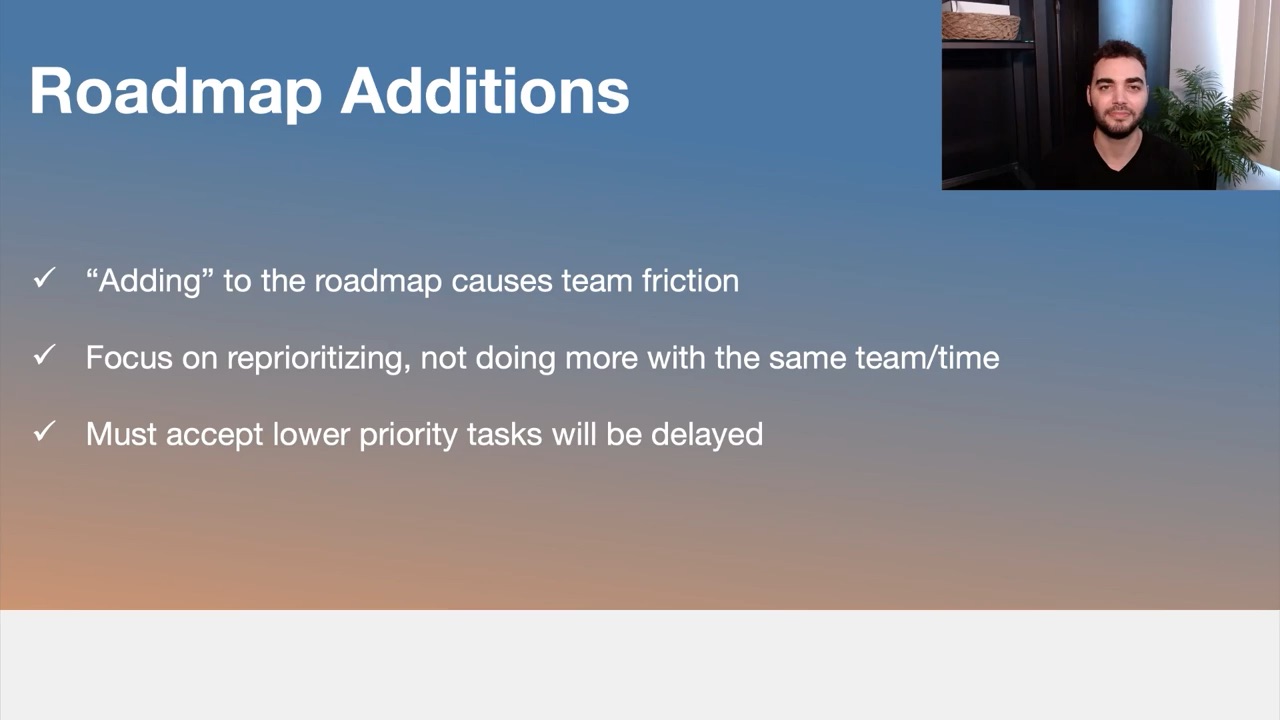 Roadmap Additions

✓ “Adding” to the roadmap causes team friction

✓ Focus on reprioritizing, not doing more with the same team/time

✓ Must accept lower priority tasks will be delayed